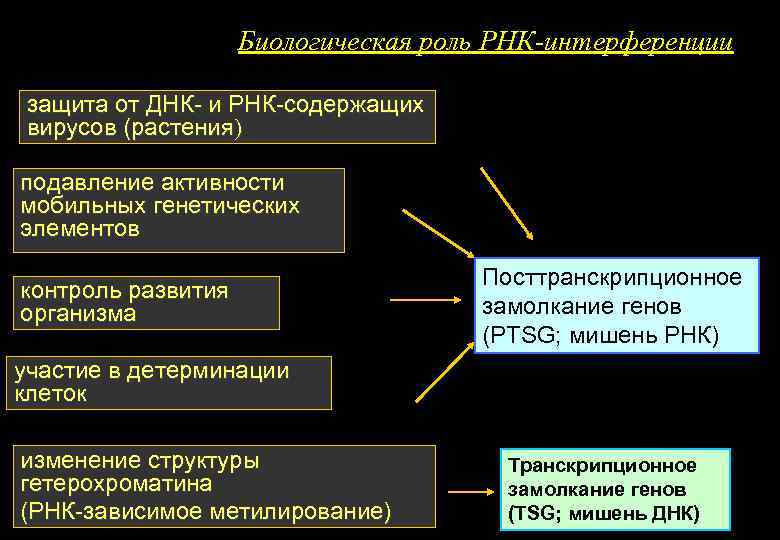 Биологическая роль РНК-интерференции

защита от ДНК- и РНК-содержащих вирусов (растения)

подавление активности мобильных генетических элементов

контроль развития организма

участие в детерминации клеток

изменение структуры гетерохроматина (РНК-зависимое метилирование)

Посттранскрипционное замолкание генов (PTSG; мишень РНК)

Транскрипционное замолкание генов (TSG; мишень ДНК)